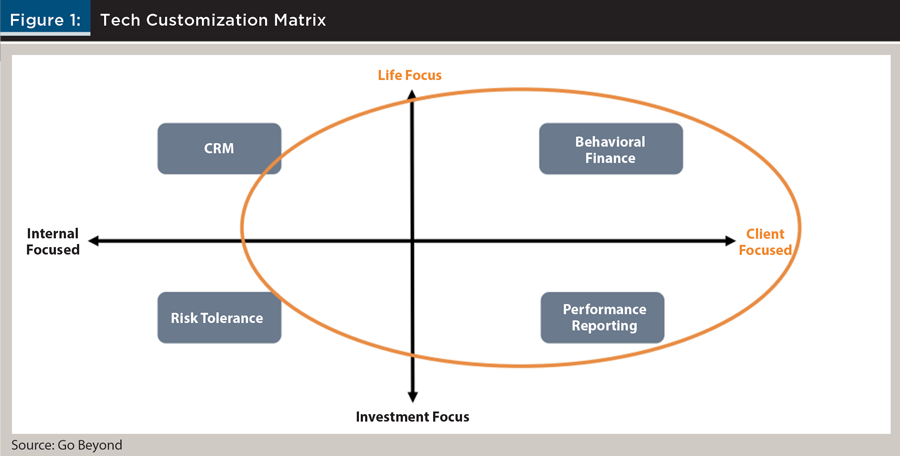 Figure 1: Tech Customization Matrix

Life Focus

CRM

Behavioral Finance

Internal Focused

Client Focused

Risk Tolerance

Performance Reporting

Investment Focus

Source: Go Beyond